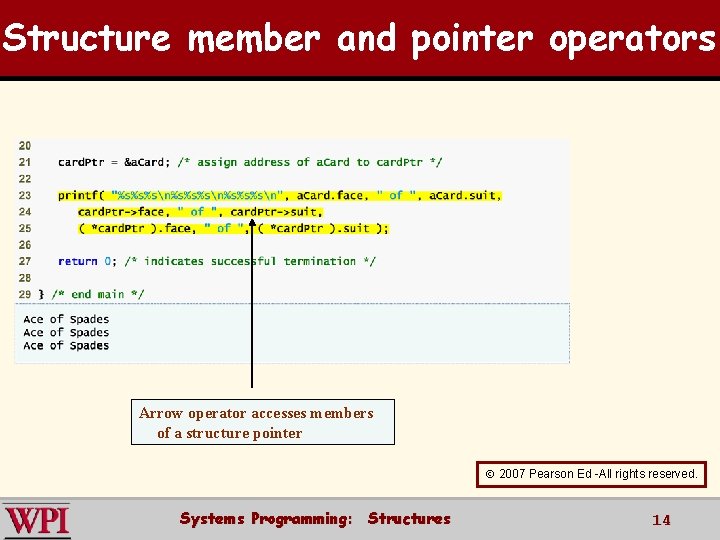 Structure member and pointer operators

20
21 cardPtr = &aCard; /* assign address of aCard to cardPtr */
22
23 printf( "%s%s%s\n%s%s%s\n%s%s%s\n", aCard.face, " of ", aCard.suit,
24 cardPtr->face, " of ", cardPtr->suit,
25 ( *cardPtr ).face, " of ", ( *cardPtr ).suit );
26
27 return 0; /* indicates successful termination */
28
29 } /* end main */

Ace of Spades
Ace of Spades
Ace of Spades

Arrow operator accesses members of a structure pointer

© 2007 Pearson Ed -All rights reserved.

WPI

Systems Programming: Structures

14